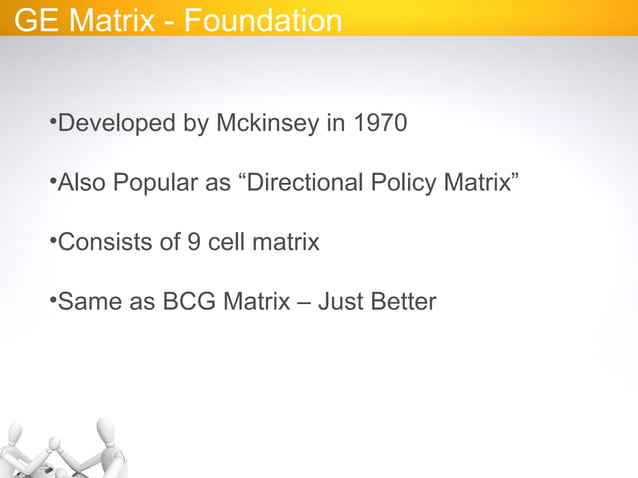 GE Matrix - Foundation

•Developed by Mckinsey in 1970

•Also Popular as “Directional Policy Matrix”

•Consists of 9 cell matrix

•Same as BCG Matrix – Just Better